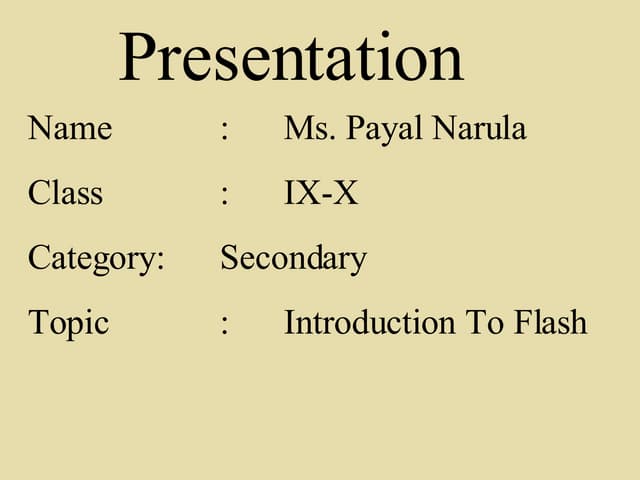 Presentation

Name : Ms. Payal Narula

Class : IX-X

Category: Secondary

Topic : Introduction To Flash